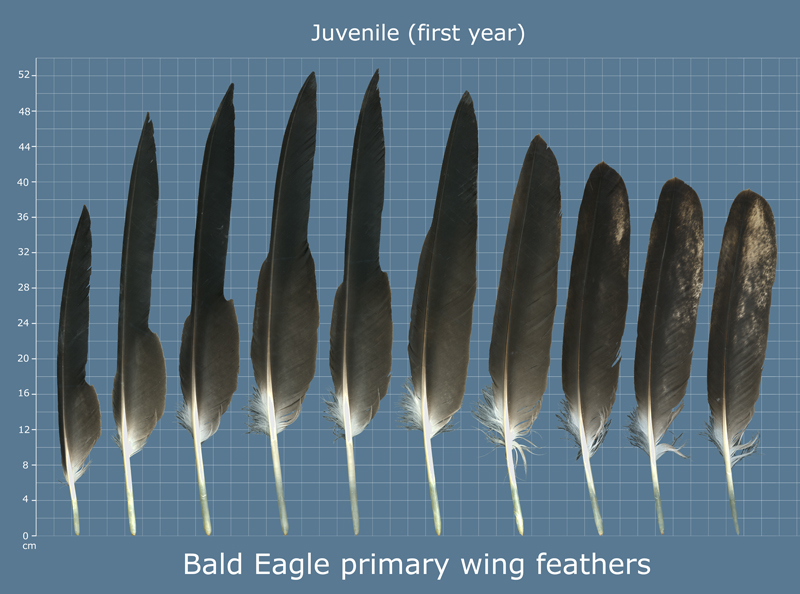 Juvenile (first year)

52
48
44
40
36
32
28
24
20
16
12
8
4
0
cm

Bald Eagle primary wing feathers